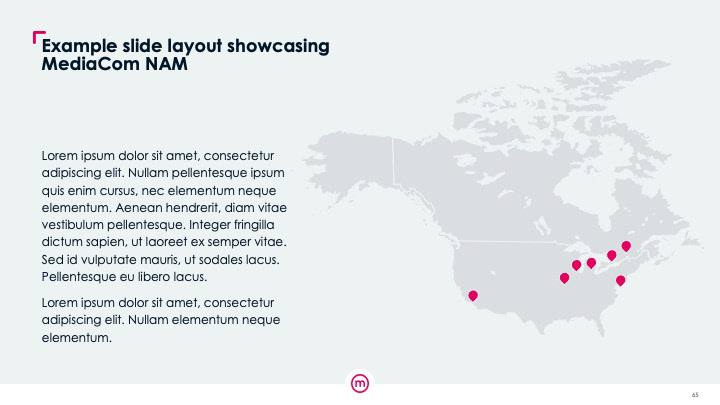 Example slide layout showcasing MediaCom NAM

Lorem ipsum dolor sit amet, consectetur adipiscing elit. Nullam pellentesque ipsum quis enim cursus, nec elementum neque elementum. Aenean hendrerit, diam vitae vestibulum pellentesque. Integer fringilla dictum sapien, ut laoreet ex semper vitae. Sed id vulputate mauris, ut sodales lacus. Pellentesque eu libero lacus.

Lorem ipsum dolor sit amet, consectetur adipiscing elit. Nullam elementum neque elementum.

m

65